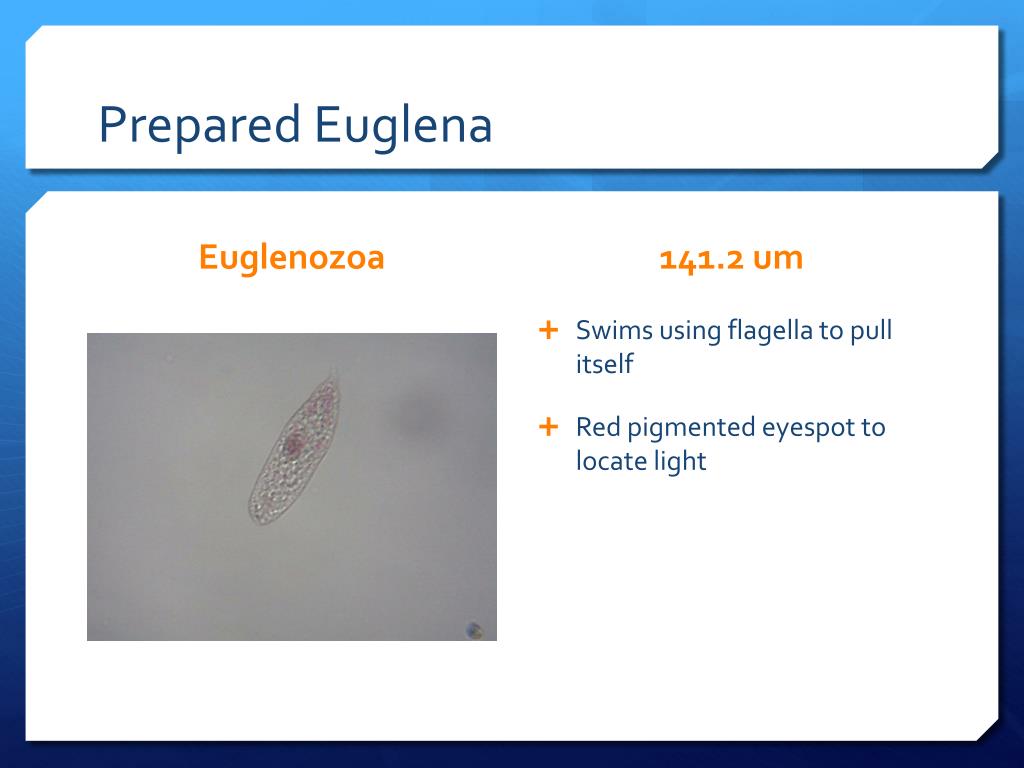 Prepared Euglena

Euglenozoa

141.2 um

+ Swims using flagella to pull itself

+ Red pigmented eyespot to locate light